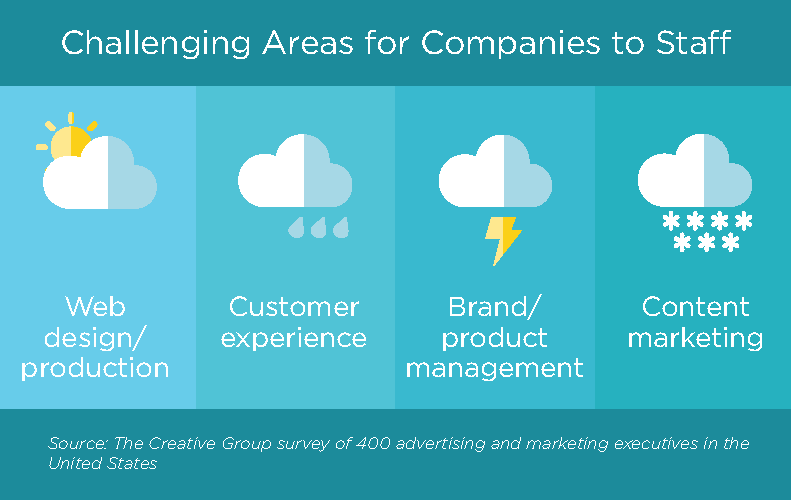 Challenging Areas for Companies to Staff

Web design/ production

Customer experience

Brand/ product management

Content marketing

Source: The Creative Group survey of 400 advertising and marketing executives in the United States